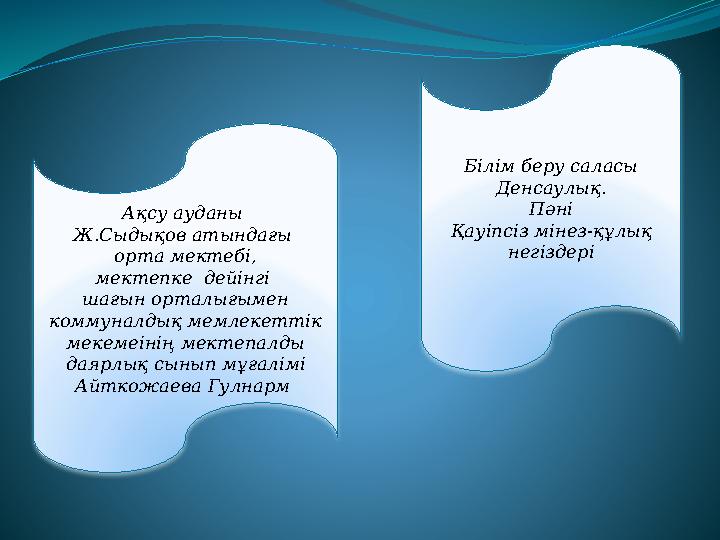 Ақсу ауданы
Ж.Сыдықов атындағы орта мектебі,
мектепке дейінгі шағын орталығымен коммуналдық мемлекеттік мекемеінің мектепалды даярлық сынып мұғалімі Айткожаева Гулнарм

Білім беру саласы
Денсаулық.
Пәні
Қауіпсіз мінез-құлық негіздері